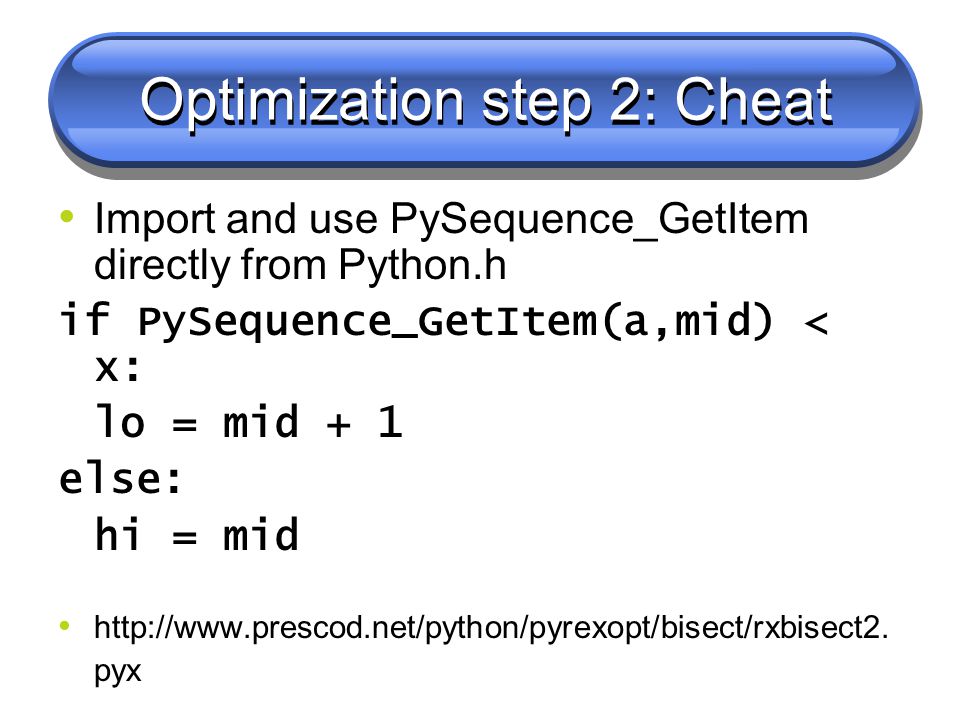 Optimization step 2: Cheat

• Import and use PySequence_GetItem directly from Python.h

if PySequence_GetItem(a,mid) < x:
  lo = mid + 1
else:
  hi = mid

• http://www.prescod.net/python/pyrexopt/bisect/rxbisect2.pyx